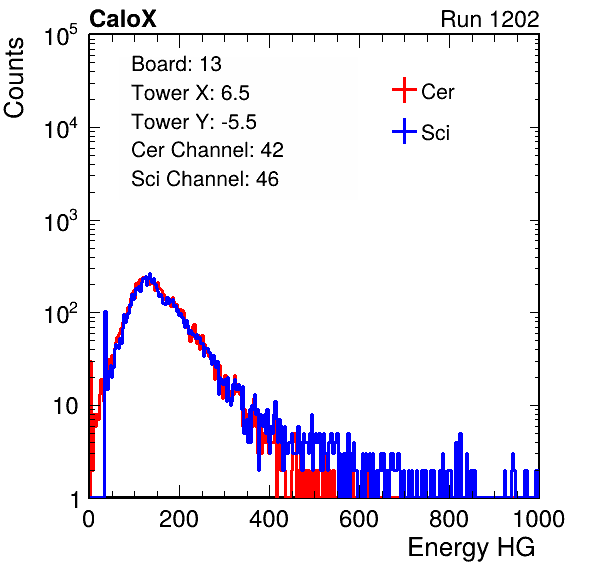 CaloX

Run 1202

Counts

$10^5$

$10^4$

$10^3$

$10^2$

10

1

Board: 13
Tower X: 6.5
Tower Y: -5.5
Cer Channel: 42
Sci Channel: 46

Cer

Sci

0 200 400 600 800 1000

Energy HG